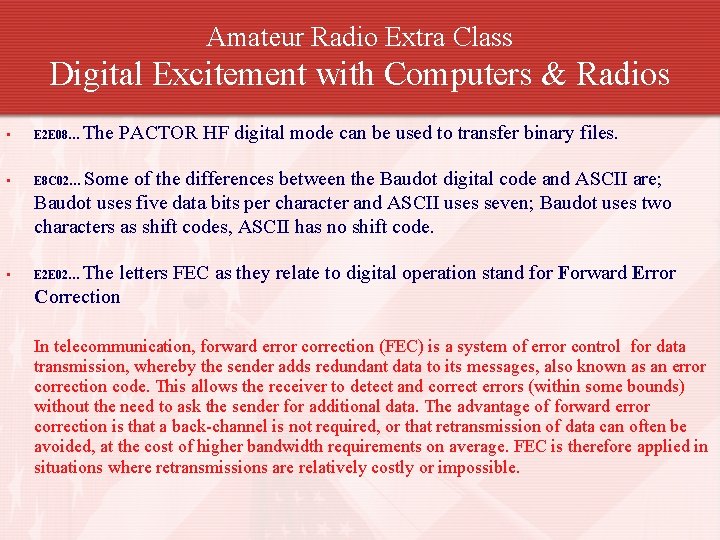 Amateur Radio Extra Class
Digital Excitement with Computers & Radios

▪ E2E08... The PACTOR HF digital mode can be used to transfer binary files.

▪ E8C02... Some of the differences between the Baudot digital code and ASCII are; Baudot uses five data bits per character and ASCII uses seven; Baudot uses two characters as shift codes, ASCII has no shift code.

▪ E2E02... The letters FEC as they relate to digital operation stand for Forward Error Correction

In telecommunication, forward error correction (FEC) is a system of error control for data transmission, whereby the sender adds redundant data to its messages, also known as an error correction code. This allows the receiver to detect and correct errors (within some bounds) without the need to ask the sender for additional data. The advantage of forward error correction is that a back-channel is not required, or that retransmission of data can often be avoided, at the cost of higher bandwidth requirements on average. FEC is therefore applied in situations where retransmissions are relatively costly or impossible.